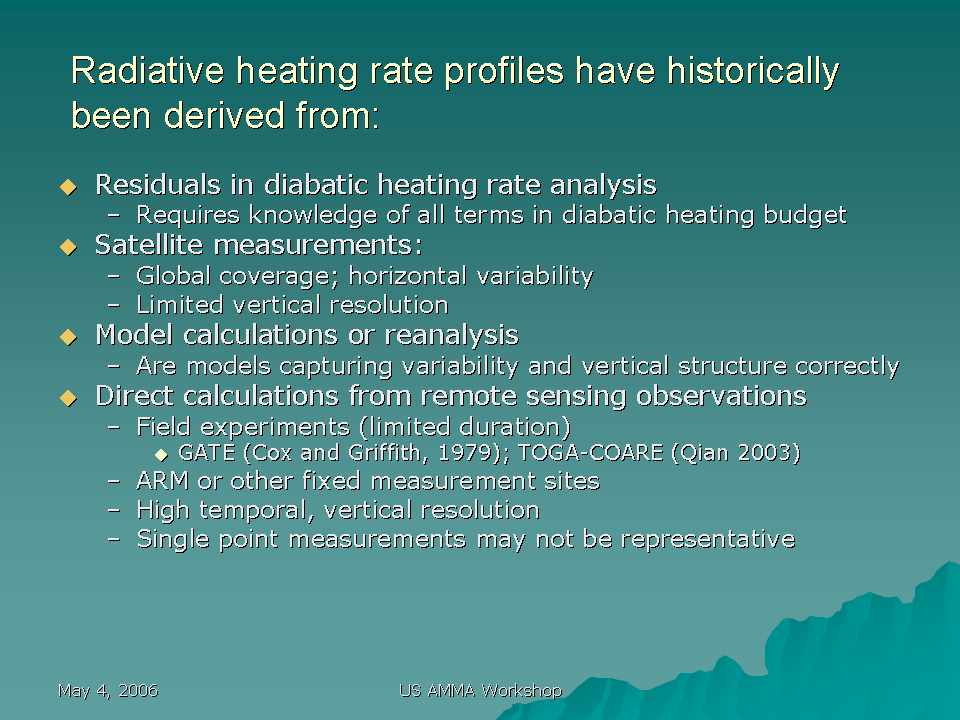 Radiative heating rate profiles have historically been derived from:

◆ Residuals in diabatic heating rate analysis
– Requires knowledge of all terms in diabatic heating budget
◆ Satellite measurements:
– Global coverage; horizontal variability
– Limited vertical resolution
◆ Model calculations or reanalysis
– Are models capturing variability and vertical structure correctly
◆ Direct calculations from remote sensing observations
– Field experiments (limited duration)
◆ GATE (Cox and Griffith, 1979); TOGA-COARE (Qian 2003)
– ARM or other fixed measurement sites
– High temporal, vertical resolution
– Single point measurements may not be representative

May 4, 2006

US AMMA Workshop